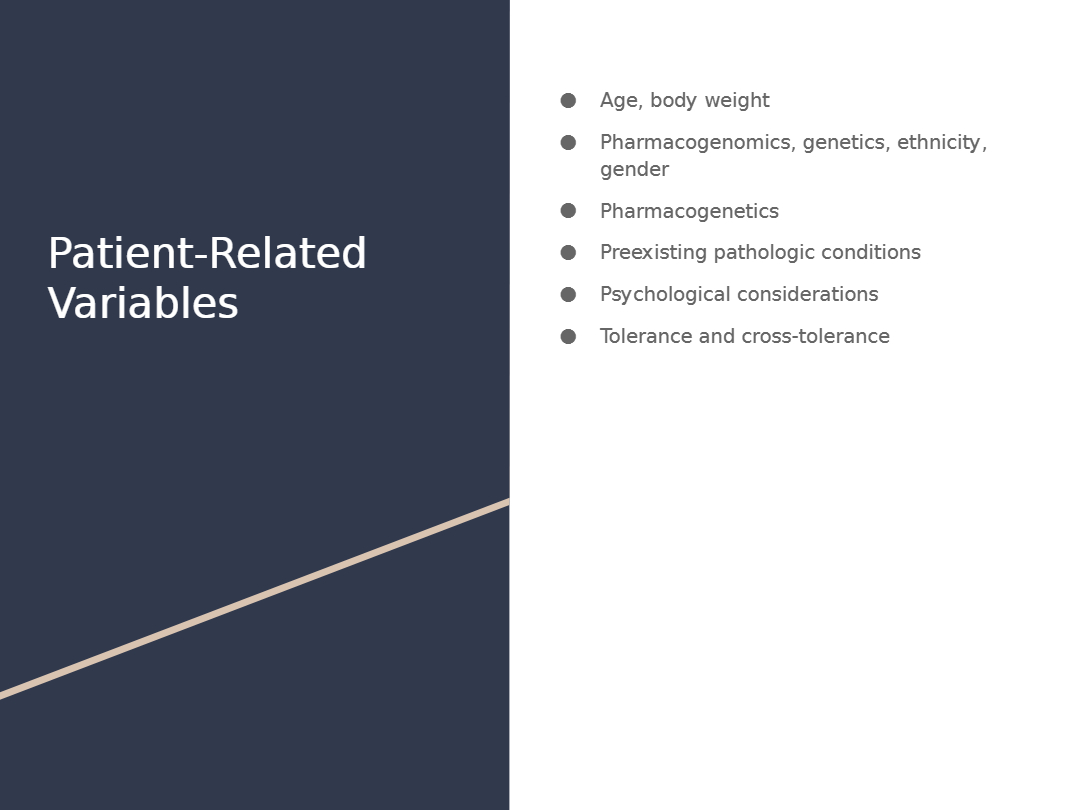 Patient-Related Variables

• Age, body weight
• Pharmacogenomics, genetics, ethnicity, gender
• Pharmacogenetics
• Preexisting pathologic conditions
• Psychological considerations
• Tolerance and cross-tolerance